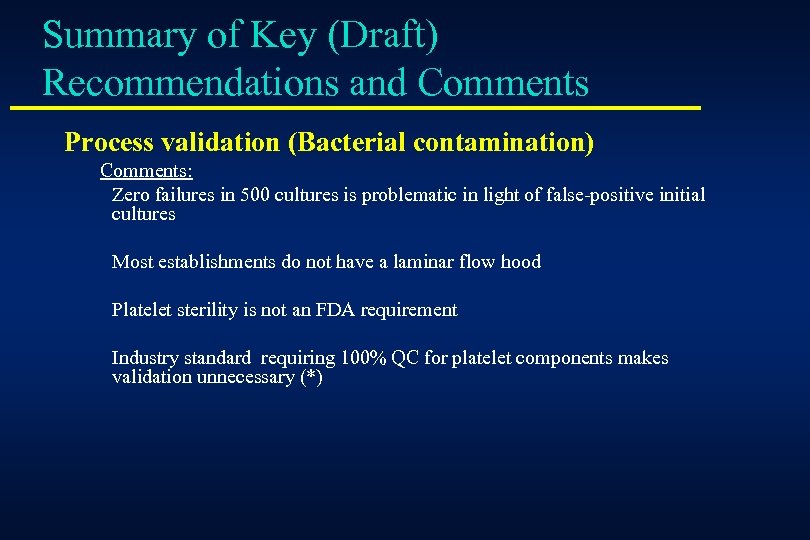 Summary of Key (Draft) Recommendations and Comments

Process validation (Bacterial contamination)

Comments:

Zero failures in 500 cultures is problematic in light of false-positive initial cultures

Most establishments do not have a laminar flow hood

Platelet sterility is not an FDA requirement

Industry standard requiring 100% QC for platelet components makes validation unnecessary (*)